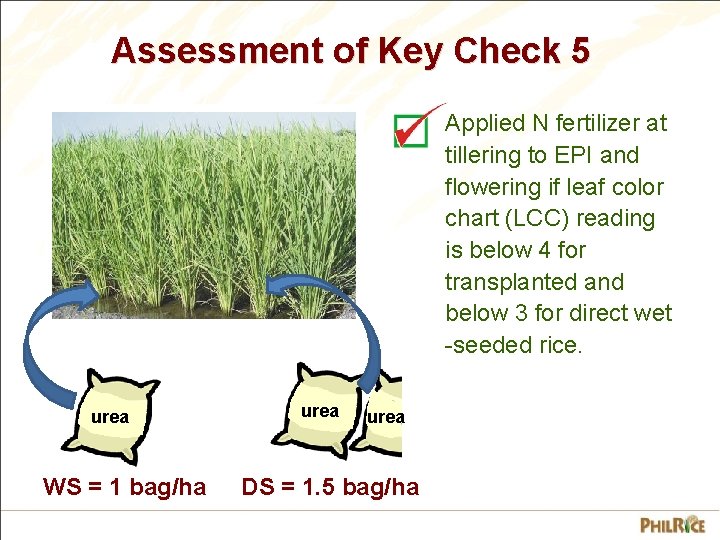 Assessment of Key Check 5

Applied N fertilizer at tillering to EPI and flowering if leaf color chart (LCC) reading is below 4 for transplanted and below 3 for direct wet -seeded rice.

urea

urea

urea

WS = 1 bag/ha

DS = 1.5 bag/ha

PHILRICE